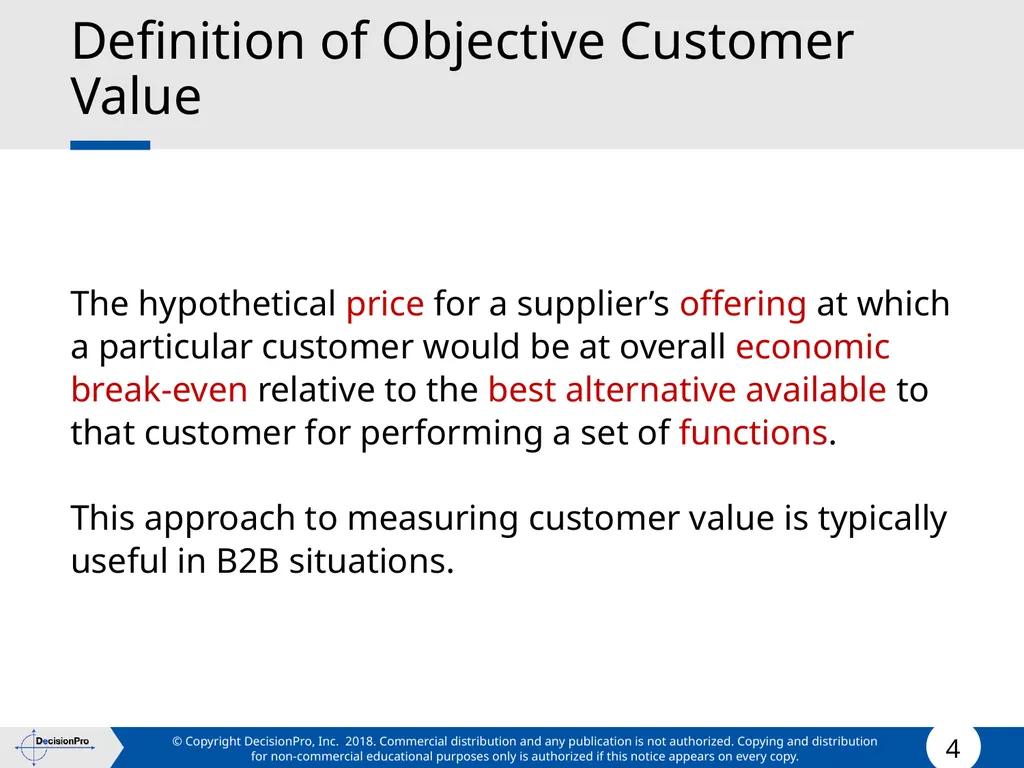 Definition of Objective Customer Value

The hypothetical price for a supplier’s offering at which a particular customer would be at overall economic break-even relative to the best alternative available to that customer for performing a set of functions.

This approach to measuring customer value is typically useful in B2B situations.

DecisionPro

© Copyright DecisionPro, Inc. 2018. Commercial distribution and any publication is not authorized. Copying and distribution for non-commercial educational purposes only is authorized if this notice appears on every copy.

4